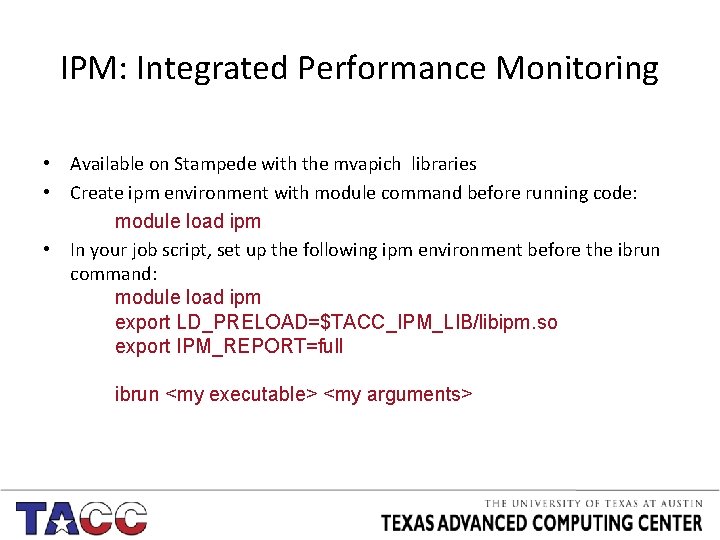 IPM: Integrated Performance Monitoring

• Available on Stampede with the mvapich libraries
• Create ipm environment with module command before running code:
module load ipm
• In your job script, set up the following ipm environment before the ibrun command:
module load ipm
export LD_PRELOAD=$TACC_IPM_LIB/libipm.so
export IPM_REPORT=full

ibrun <my executable> <my arguments>

TACC

THE UNIVERSITY OF TEXAS AT AUSTIN
TEXAS ADVANCED COMPUTING CENTER